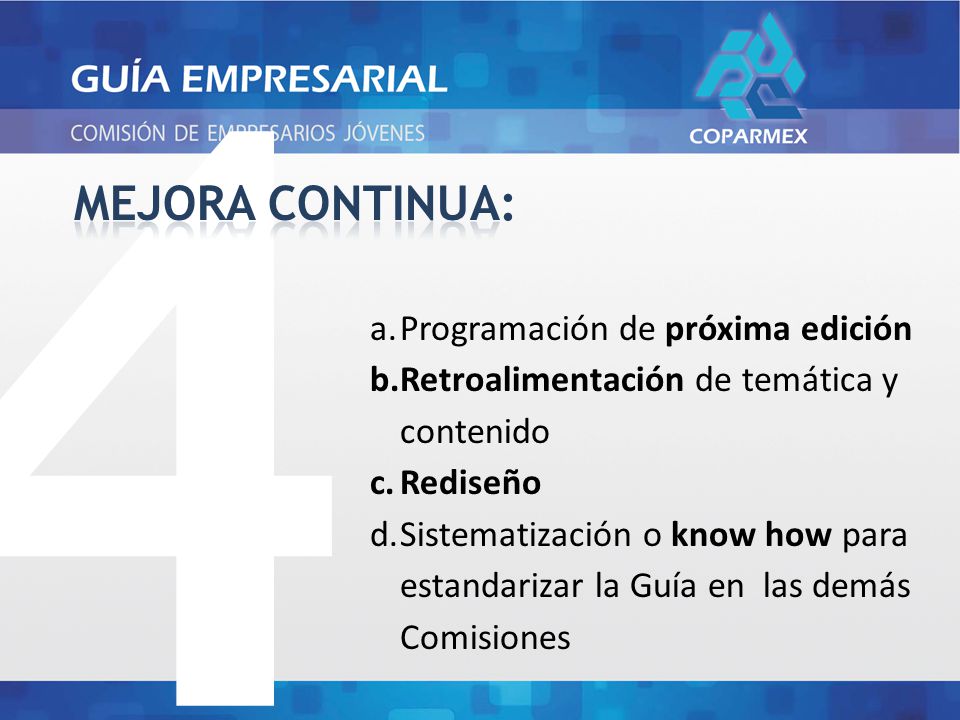 GUÍA EMPRESARIAL
COMISIÓN DE EMPRESARIOS JÓVENES

COPARMEX

4

MEJORA CONTINUA:

a. Programación de próxima edición
b. Retroalimentación de temática y contenido
c. Rediseño
d. Sistematización o know how para estandarizar la Guía en las demás Comisiones